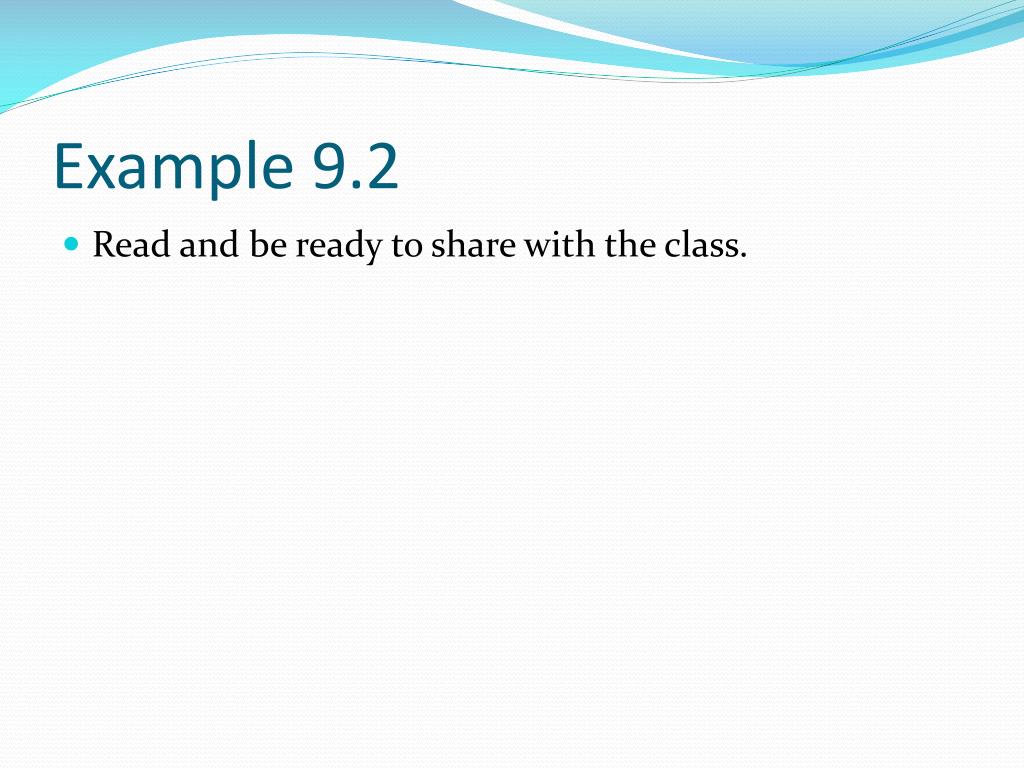 Example 9.2

Read and be ready to share with the class.